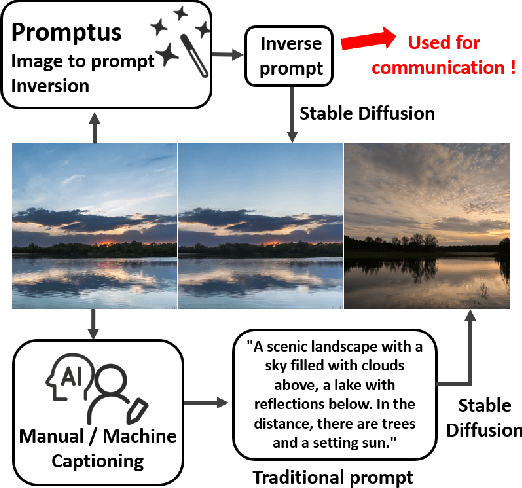 Promptus
Image to prompt Inversion

Inverse prompt

Used for communication !

Stable Diffusion

AI

Manual / Machine Captioning

"A scenic landscape with a sky filled with clouds above, a lake with reflections below. In the distance, there are trees and a setting sun."

Traditional prompt

Stable Diffusion